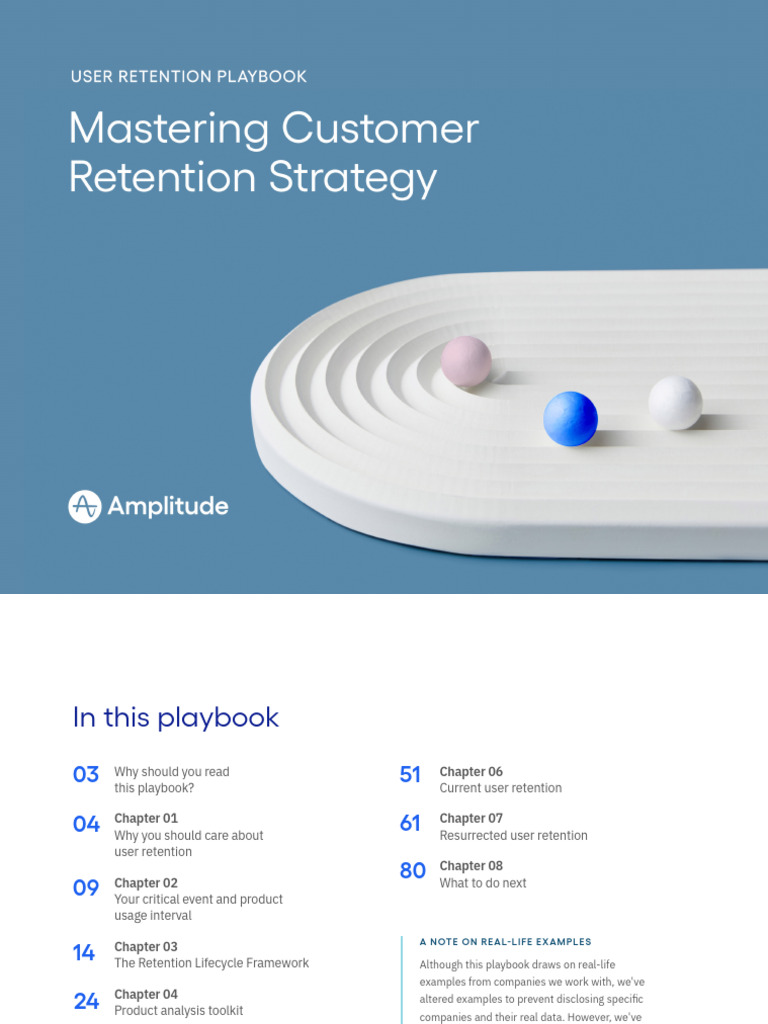 USER RETENTION PLAYBOOK

Mastering Customer Retention Strategy

Amplitude

In this playbook

03 Why should you read this playbook?

04 Chapter 01
Why you should care about user retention

09 Chapter 02
Your critical event and product usage interval

14 Chapter 03
The Retention Lifecycle Framework

24 Chapter 04
Product analysis toolkit

51 Chapter 06
Current user retention

61 Chapter 07
Resurrected user retention

80 Chapter 08
What to do next

A NOTE ON REAL-LIFE EXAMPLES

Although this playbook draws on real-life examples from companies we work with, we've altered examples to prevent disclosing specific companies and their real data. However, we've